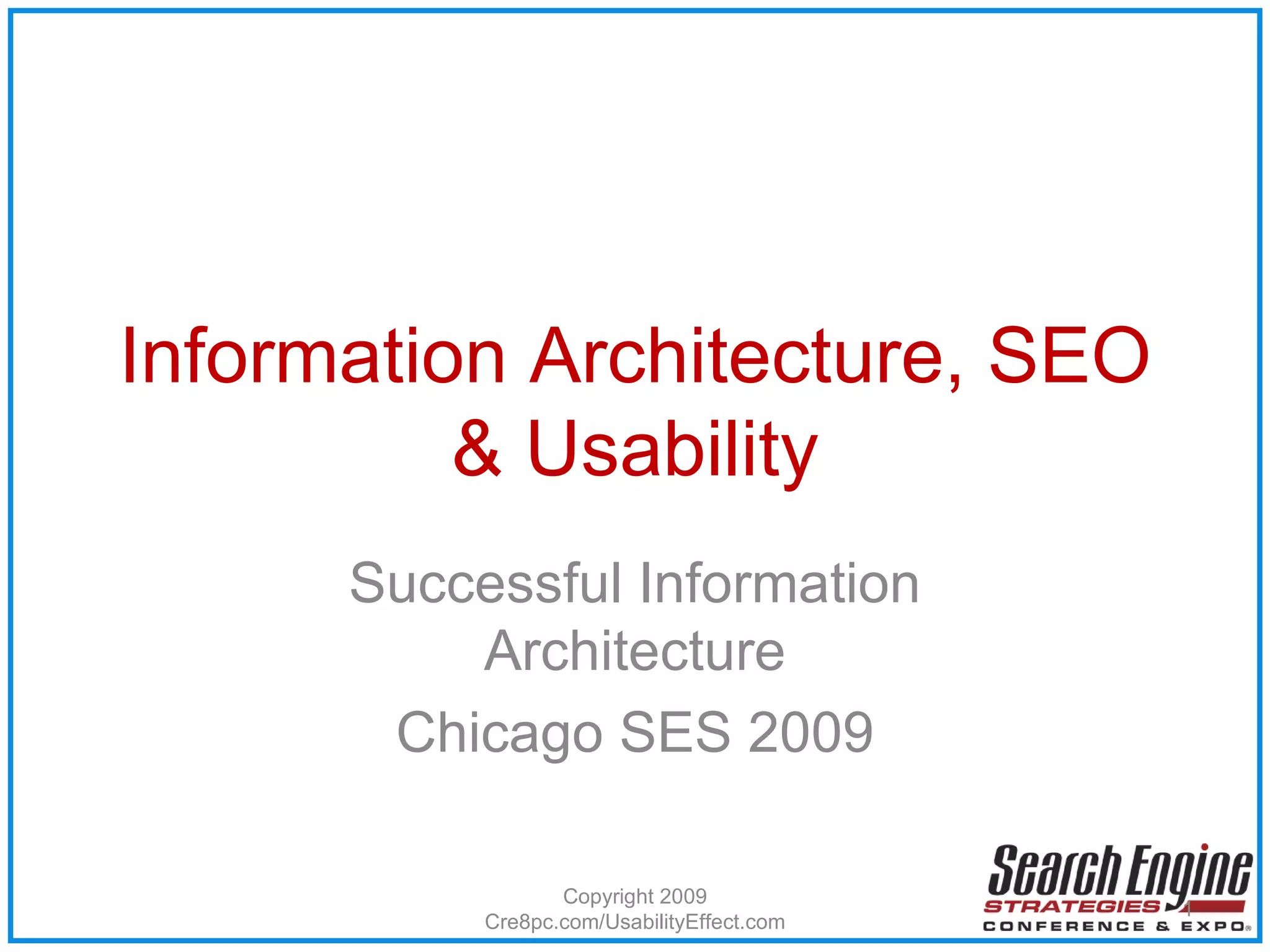 Information Architecture, SEO & Usability

Successful Information Architecture

Chicago SES 2009

Copyright 2009
Cre8pc.com/UsabilityEffect.com

Search Engine
STRATEGIES
CONFERENCE & EXPO